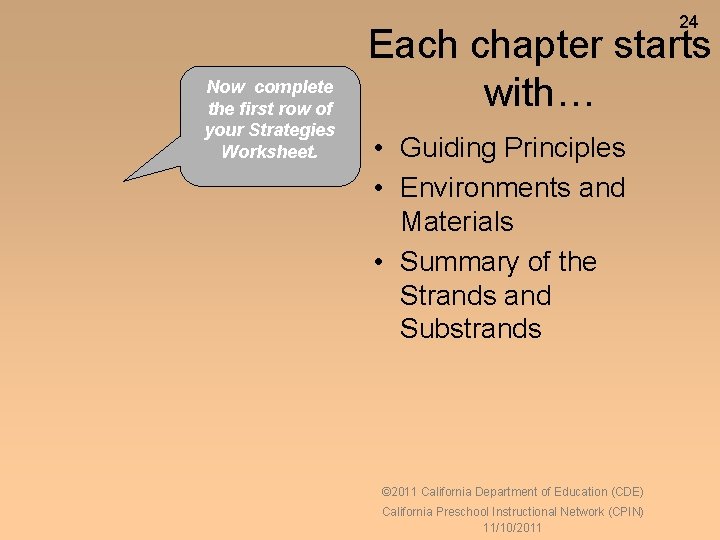 24

Each chapter starts with…

Now complete the first row of your Strategies Worksheet.

• Guiding Principles
• Environments and Materials
• Summary of the Strands and Substrands

©2011 California Department of Education (CDE)
California Preschool Instructional Network (CPIN)
11/10/2011